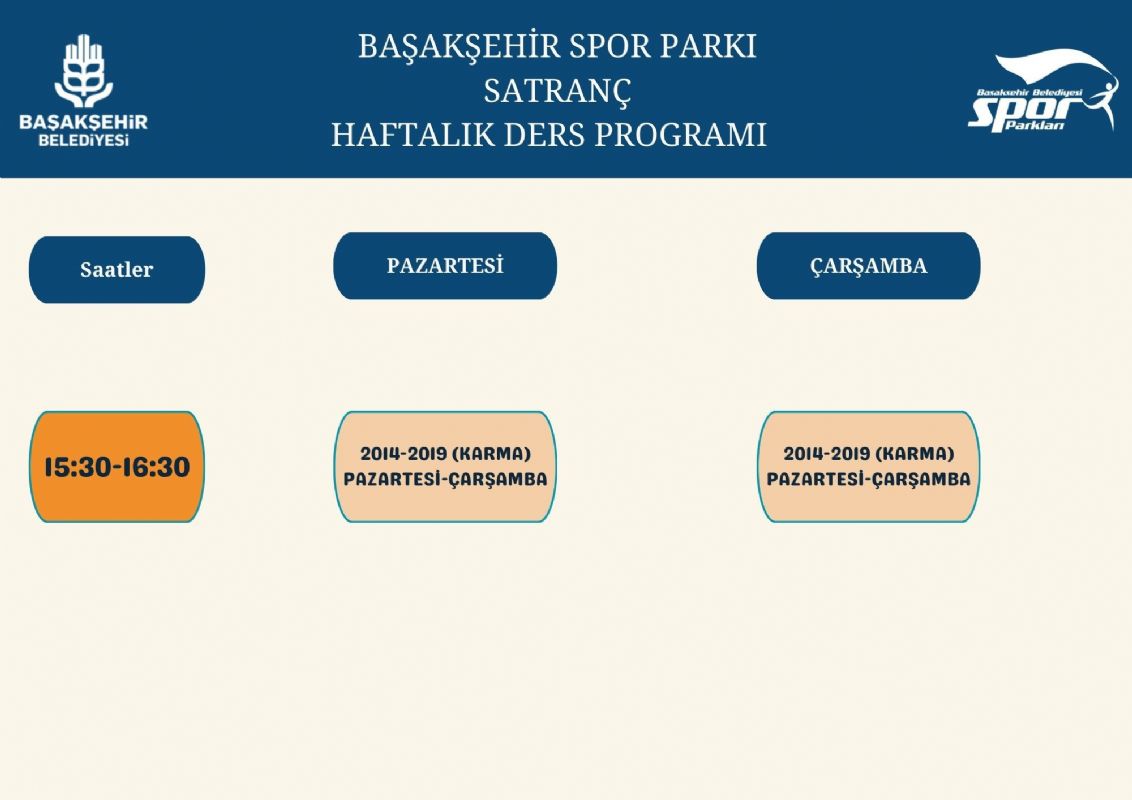 BAŞAKŞEHİR BELEDİYESİ

BAŞAKŞEHİR SPOR PARKI
SATRANÇ
HAFTALIK DERS PROGRAMI

Başakşehir Belediyesi Spor Parkları

| Saatler | PAZARTESİ | ÇARŞAMBA |
|---|---|---|
| 15:30-16:30 | 2014-2019 (KARMA) PAZARTESİ-ÇARŞAMBA | 2014-2019 (KARMA) PAZARTESİ-ÇARŞAMBA |